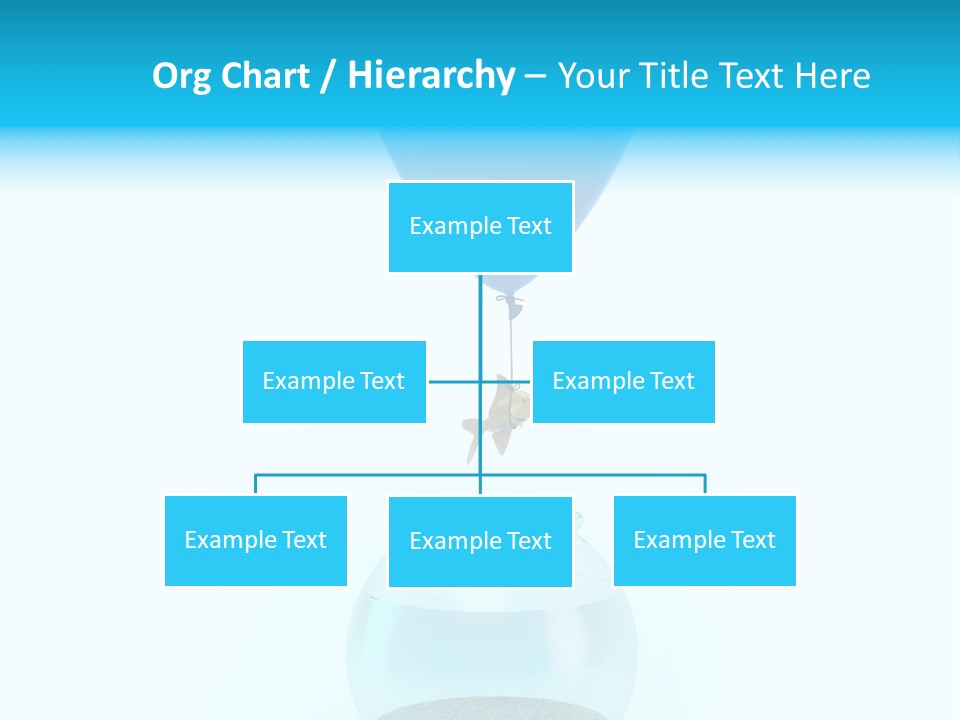 Org Chart / Hierarchy – Your Title Text Here

Example Text

Example Text

Example Text

Example Text

Example Text

Example Text